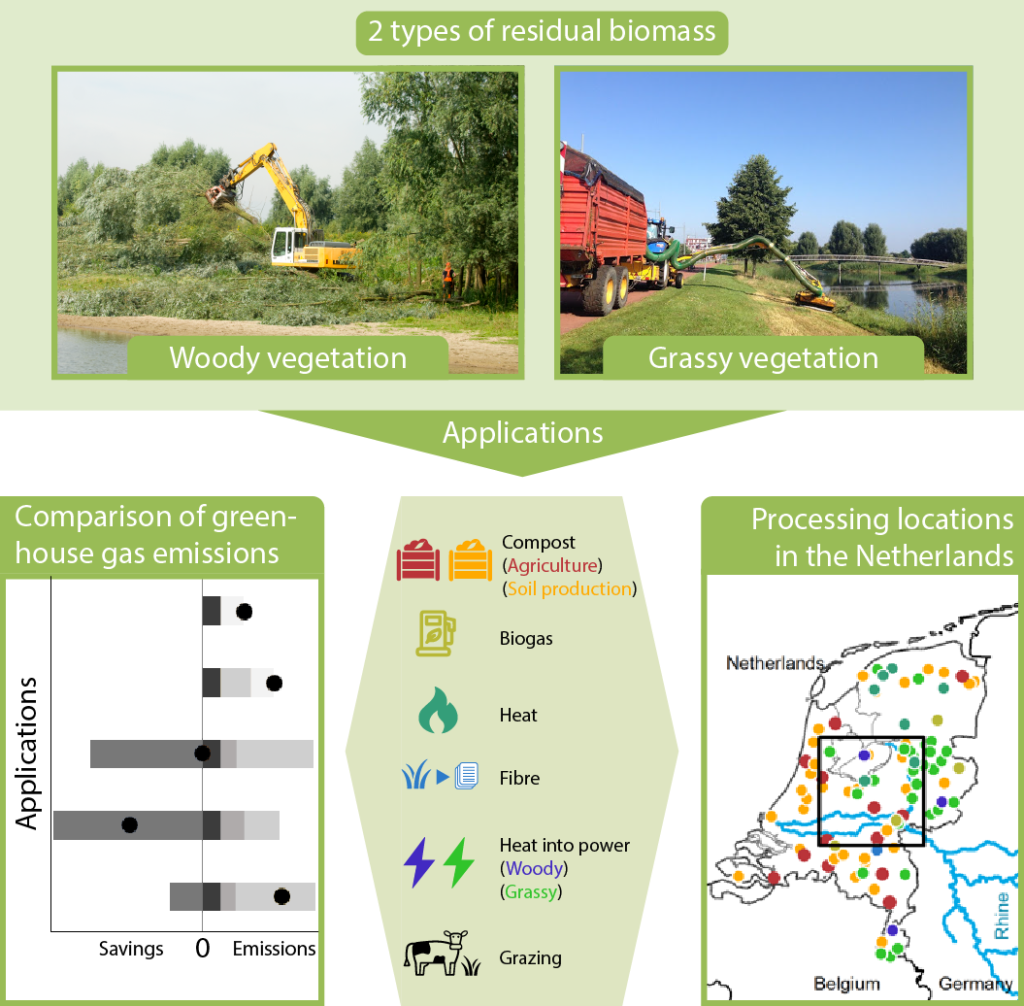 2 types of residual biomass

Woody vegetation

Grassy vegetation

Applications

Comparison of greenhouse gas emissions

Applications

Savings 0 Emissions

Compost
(Agriculture)
(Soil production)

Biogas

Heat

Fibre

Heat into power
(Woody)
(Grassy)

Grazing

Processing locations in the Netherlands

Netherlands

Rhine

Belgium

Germany